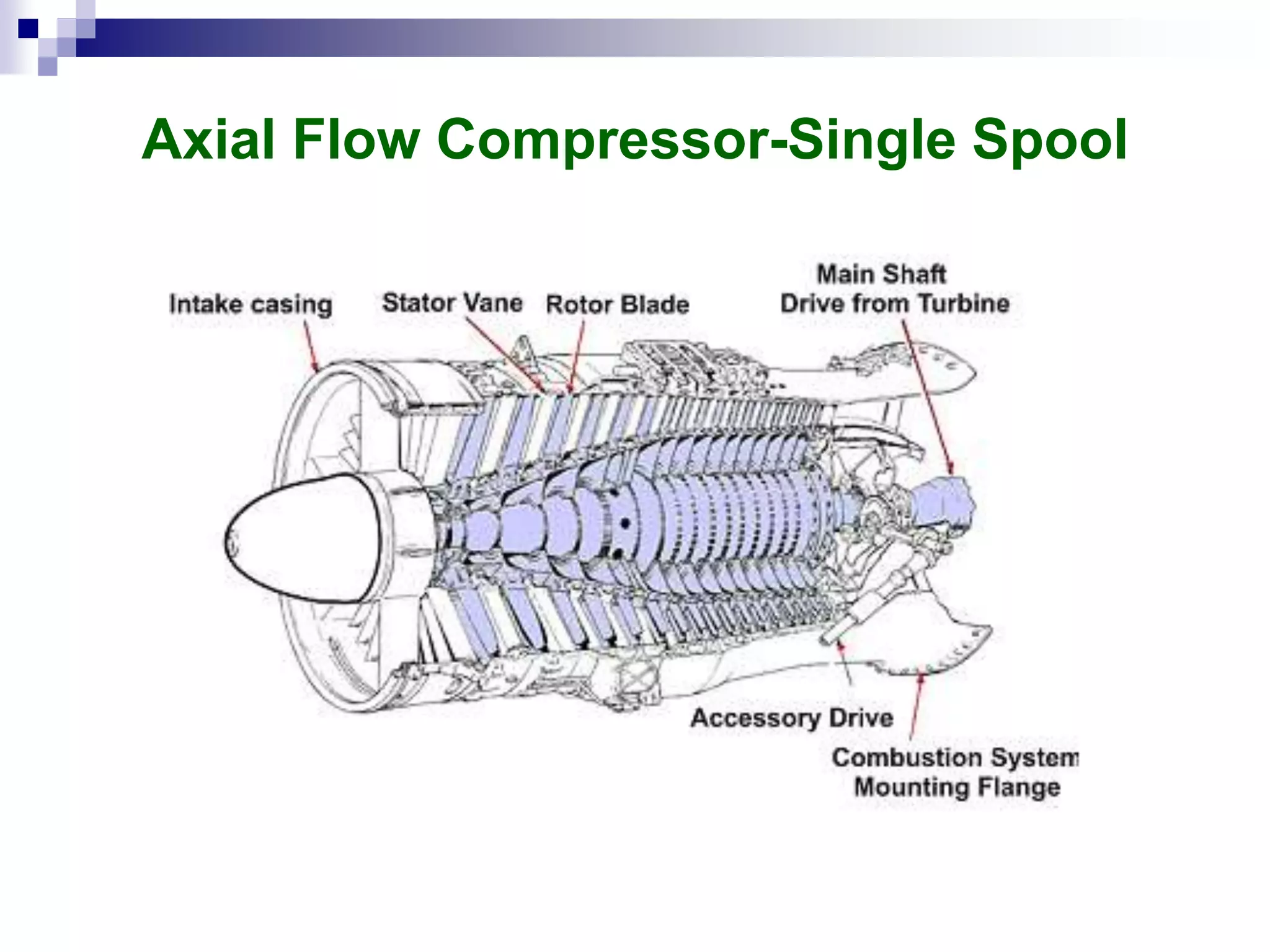 Axial Flow Compressor-Single Spool

Intake casing

Stator Vane

Rotor Blade

Main Shaft
Drive from Turbine

Accessory Drive

Combustion System
Mounting Flange